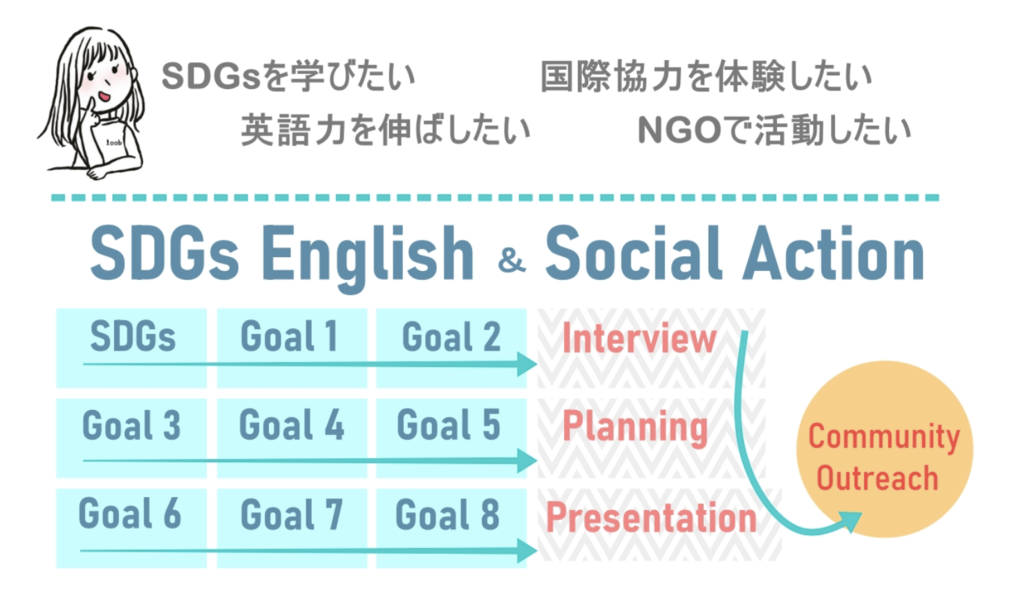 SDGsを学びたい
国際協力を体験したい
英語力を伸ばしたい
NGOで活動したい

SDGs English & Social Action

SDGs Goal 1 Goal 2 Interview

Goal 3 Goal 4 Goal 5 Planning

Goal 6 Goal 7 Goal 8 Presentation

Community Outreach